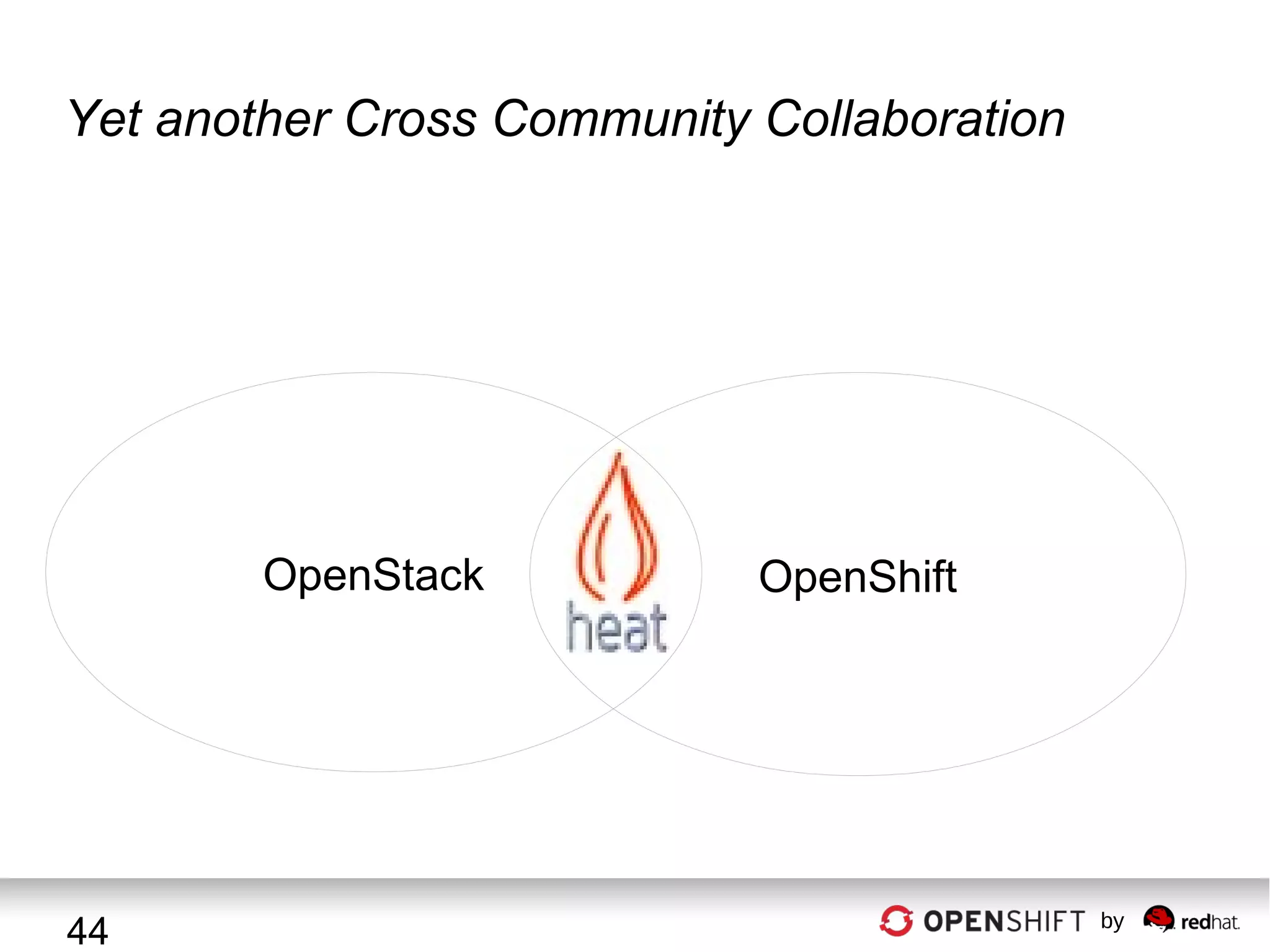 Yet another Cross Community Collaboration

OpenStack

heat

OpenShift

44

OPENSHIFT by redhat.